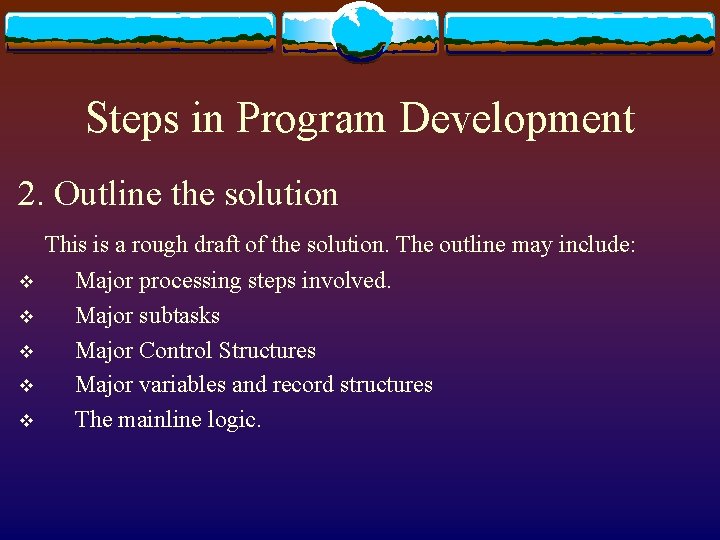 Steps in Program Development

2. Outline the solution

This is a rough draft of the solution. The outline may include:

❖ Major processing steps involved.
❖ Major subtasks
❖ Major Control Structures
❖ Major variables and record structures
❖ The mainline logic.